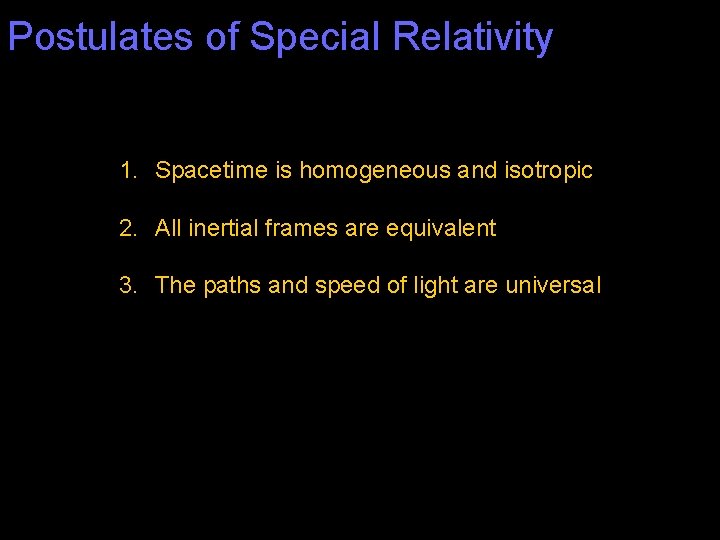 Postulates of Special Relativity

1. Spacetime is homogeneous and isotropic

2. All inertial frames are equivalent

3. The paths and speed of light are universal